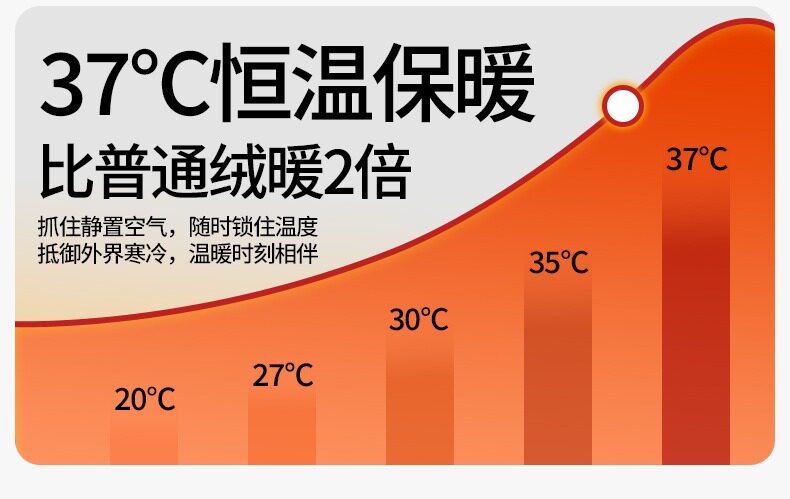 37°C恒温保暖
比普通绒暖2倍

抓住静置空气，随时锁住温度
抵御外界寒冷，温暖时刻相伴

20°C
27°C
30°C
35°C
37°C